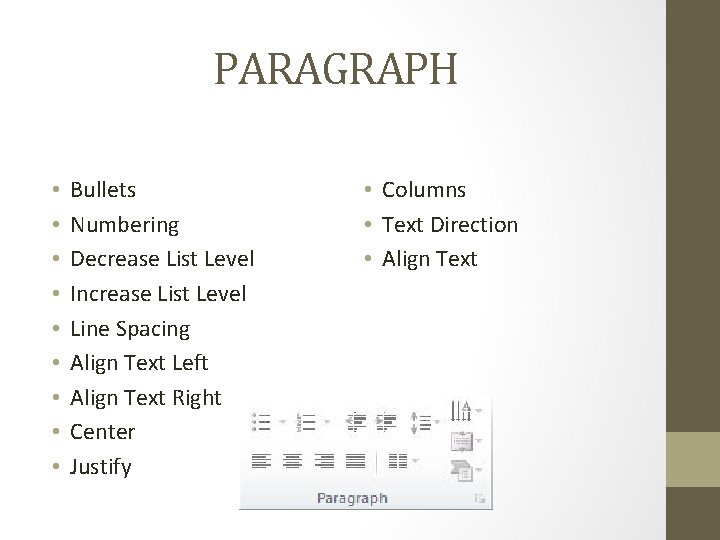 PARAGRAPH

• Bullets
• Numbering
• Decrease List Level
• Increase List Level
• Line Spacing
• Align Text Left
• Align Text Right
• Center
• Justify

• Columns
• Text Direction
• Align Text

Paragraph